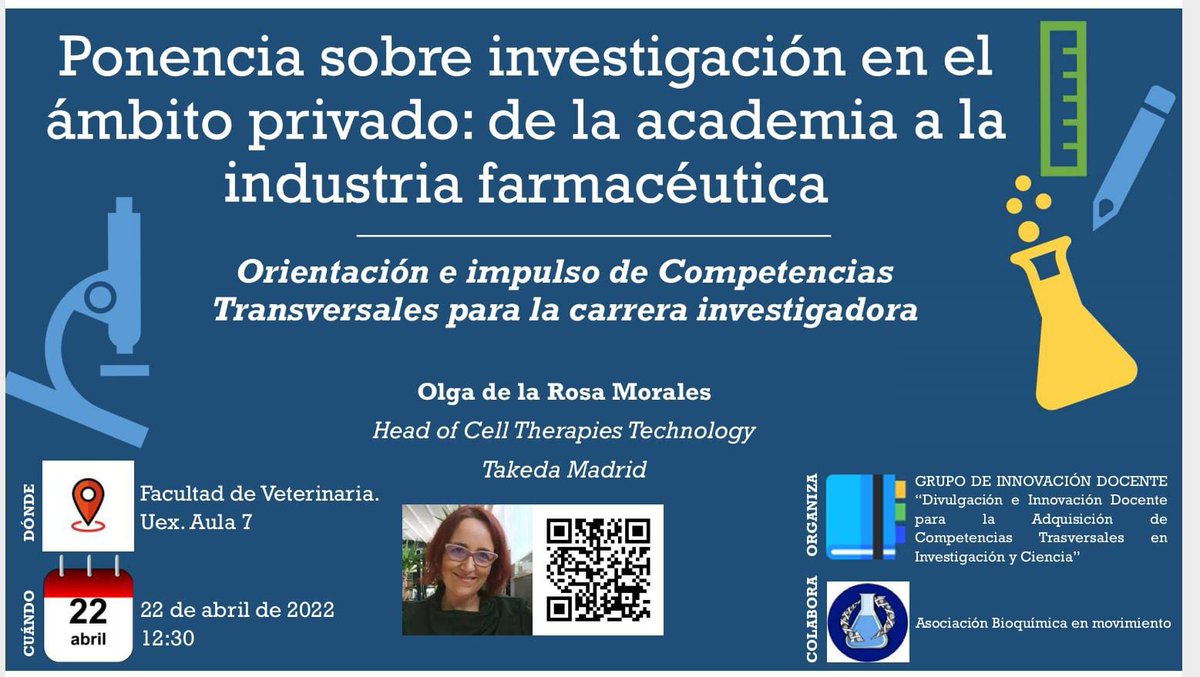 Ponencia sobre investigación en el ámbito privado: de la academia a la industria farmacéutica

Orientación e impulso de Competencias Transversales para la carrera investigadora

Olga de la Rosa Morales

Head of Cell Therapies Technology

Takeda Madrid

DÓNDE

Facultad de Veterinaria. Uex. Aula 7

CUÁNDO

22
abril

22 de abril de 2022
12:30

ORGANIZA

GRUPO DE INNOVACIÓN DOCENTE "Divulgación e Innovación Docente para la Adquisición de Competencias Trasversales en Investigación y Ciencia"

COLABORA

Asociación Bioquímica en movimiento